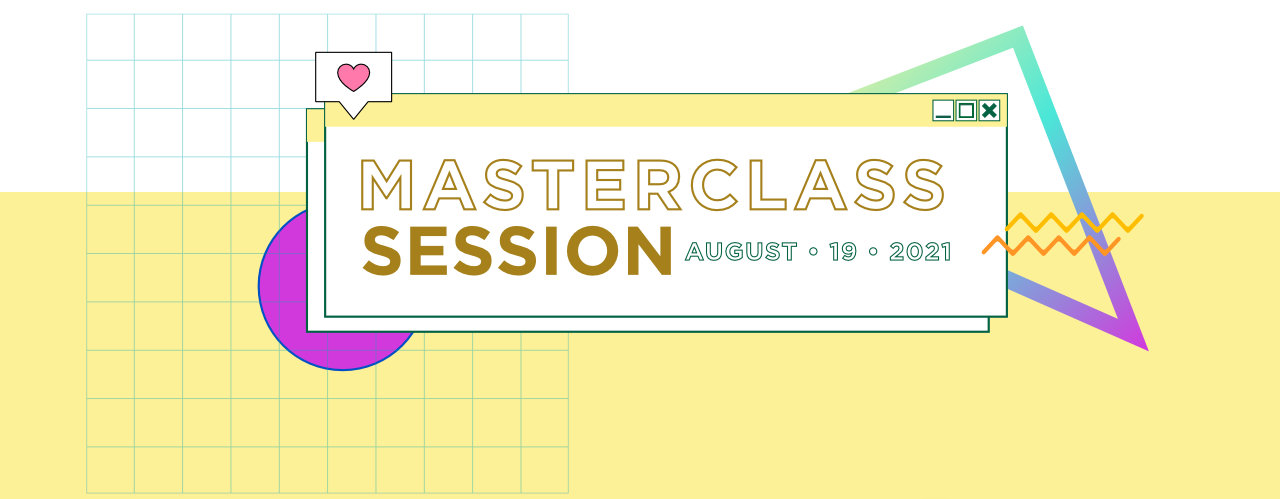 MASTERCLASS
SESSION AUGUST • 19 • 2021